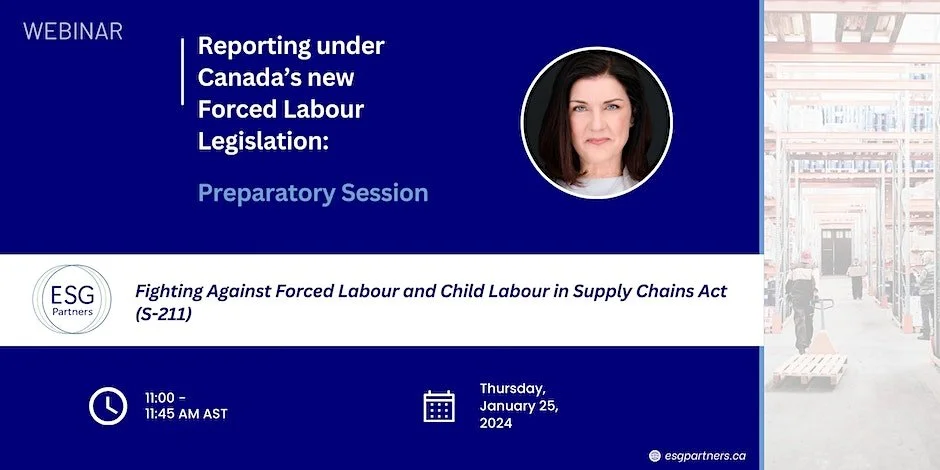 WEBINAR

Reporting under Canada's new Forced Labour Legislation:

Preparatory Session

ESG Partners

Fighting Against Forced Labour and Child Labour in Supply Chains Act (S-211)

11:00 - 11:45 AM AST

Thursday, January 25, 2024

esgpartners.ca